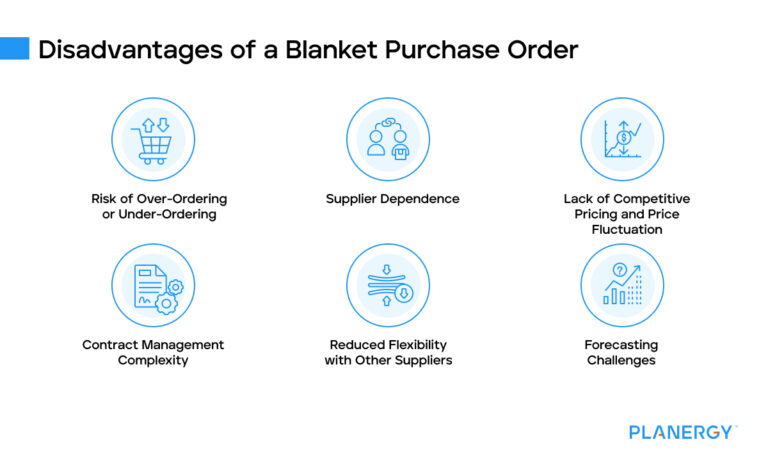 Disadvantages of a Blanket Purchase Order

Risk of Over-Ordering or Under-Ordering

Supplier Dependence

Lack of Competitive Pricing and Price Fluctuation

Contract Management Complexity

Reduced Flexibility with Other Suppliers

Forecasting Challenges

PLANERGY